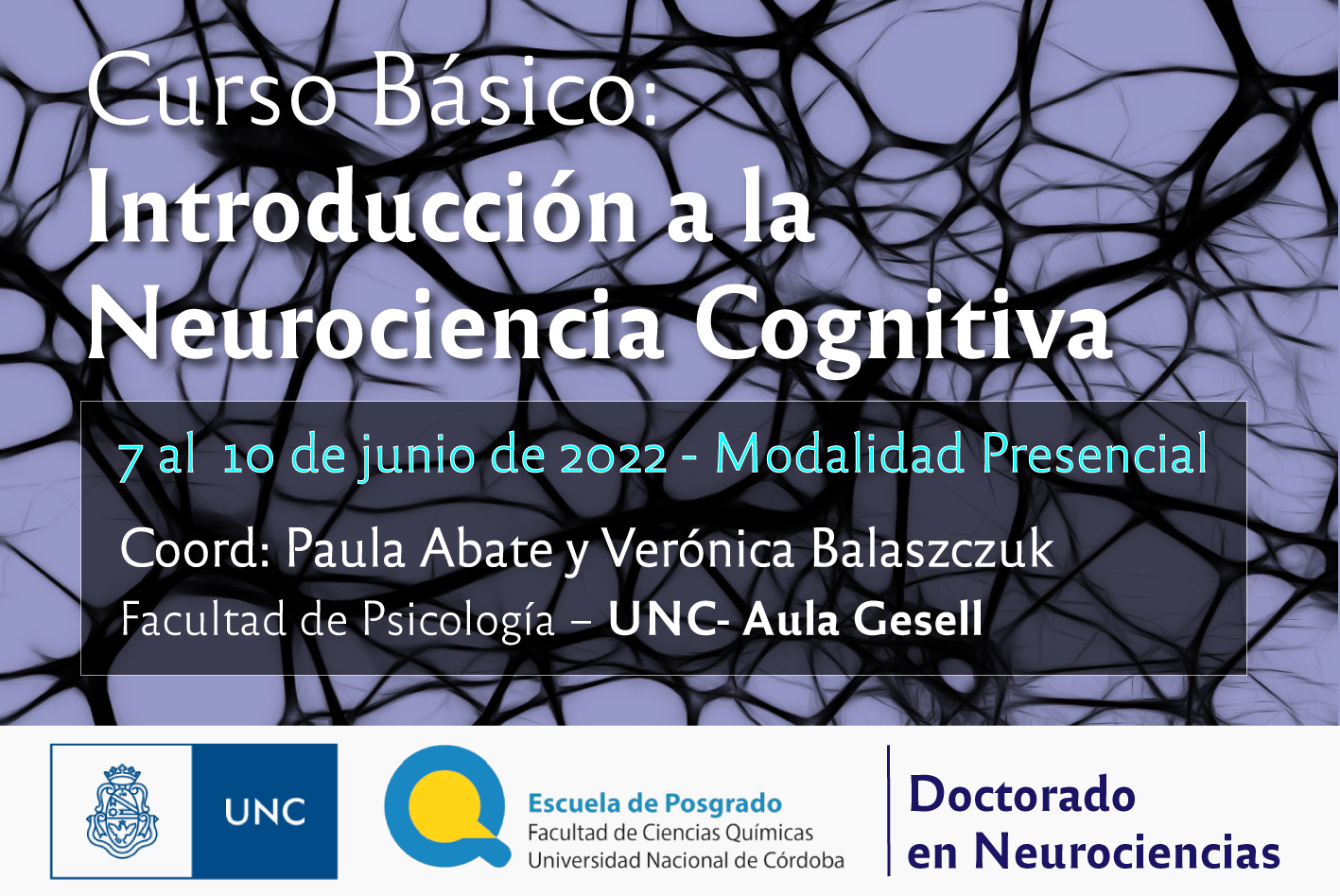 Curso Básico:
Introducción a la Neurociencia Cognitiva

7 al 10 de junio de 2022 - Modalidad Presencial

Coord: Paula Abate y Verónica Balaszczuk

Facultad de Psicología – UNC- Aula Gesell

UNC

Escuela de Posgrado
Facultad de Ciencias Químicas
Universidad Nacional de Córdoba

Doctorado
en Neurociencias